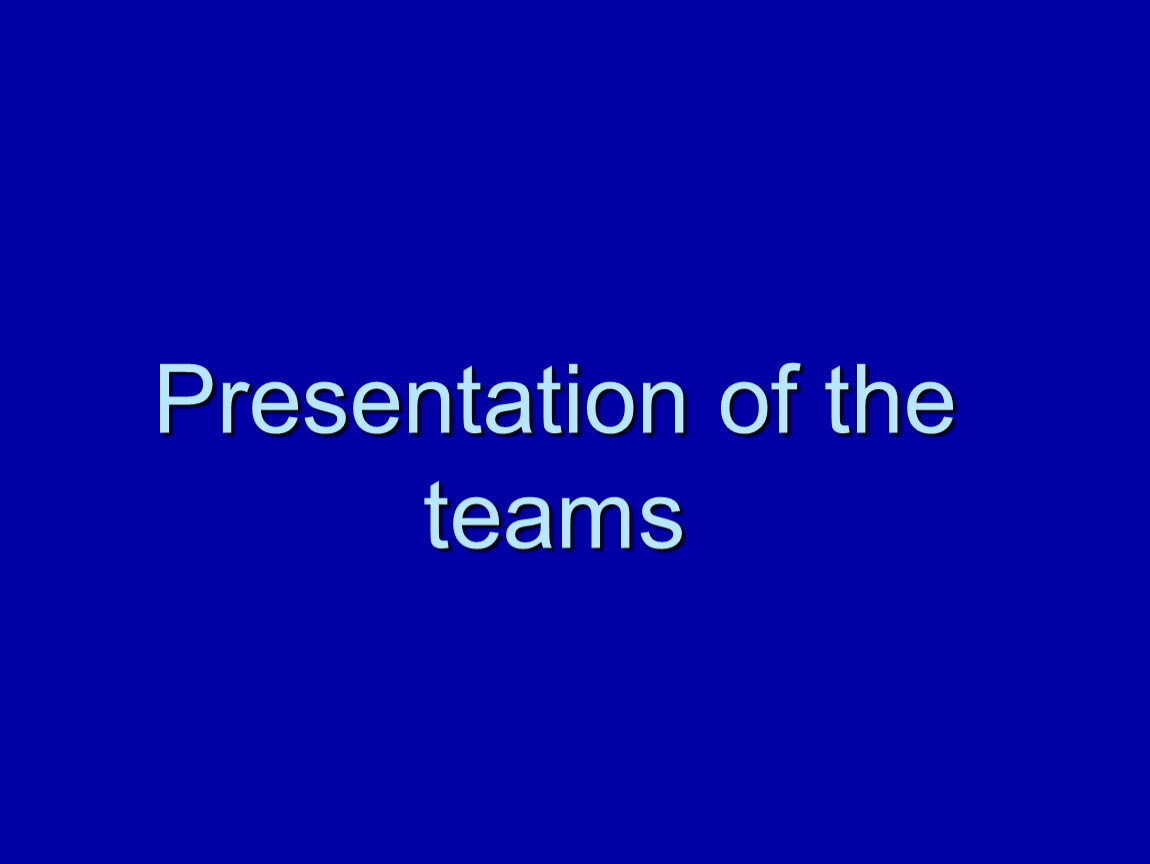 Presentation of the teams